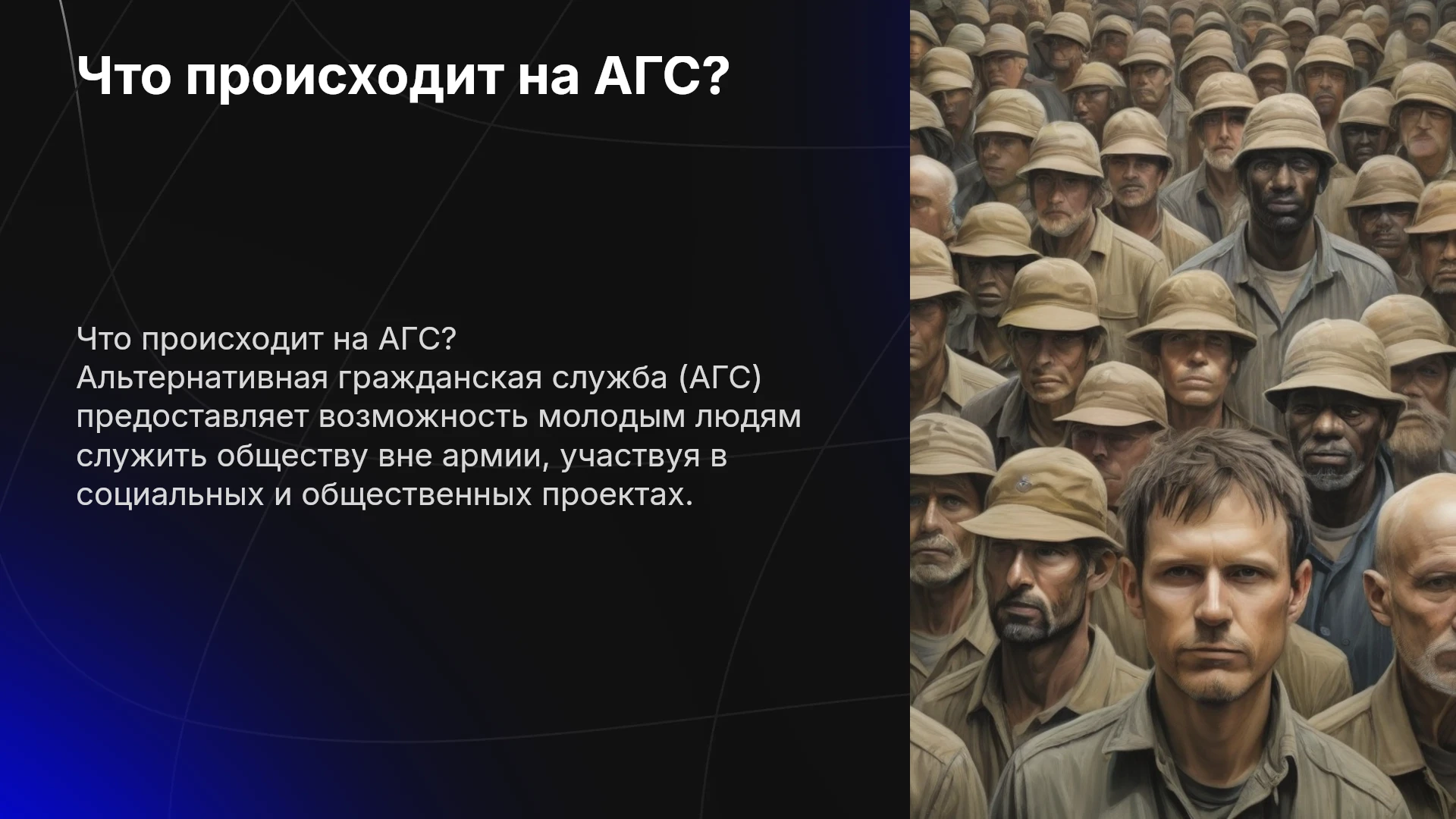 Что происходит на АГС?

Что происходит на АГС?
Альтернативная гражданская служба (АГС) предоставляет возможность молодым людям служить обществу вне армии, участвуя в социальных и общественных проектах.